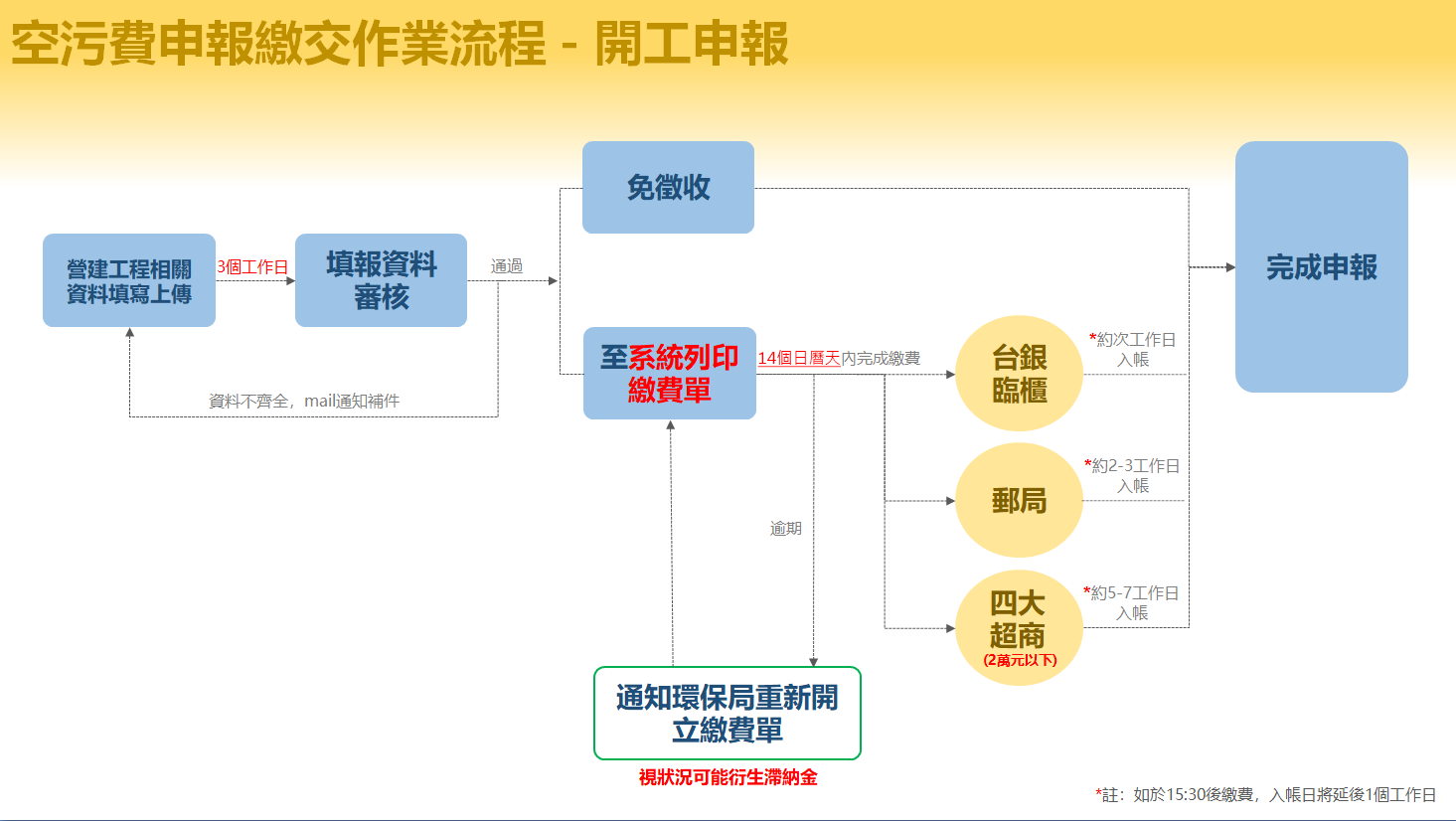 空污費申報繳交作業流程 - 開工申報

營建工程相關資料填寫上傳

3個工作日

填報資料審核

通過

資料不齊全，mail通知補件

免徵收

至系統列印繳費單

14個日曆天內完成繳費

逾期

通知環保局重新開立繳費單

視狀況可能衍生滯納金

台銀臨櫃

*約次工作日入帳

郵局

*約2-3工作日入帳

四大超商
(2萬元以下)

*約5-7工作日入帳

完成申報

*註：如於15:30後繳費，入帳日將延後1個工作日